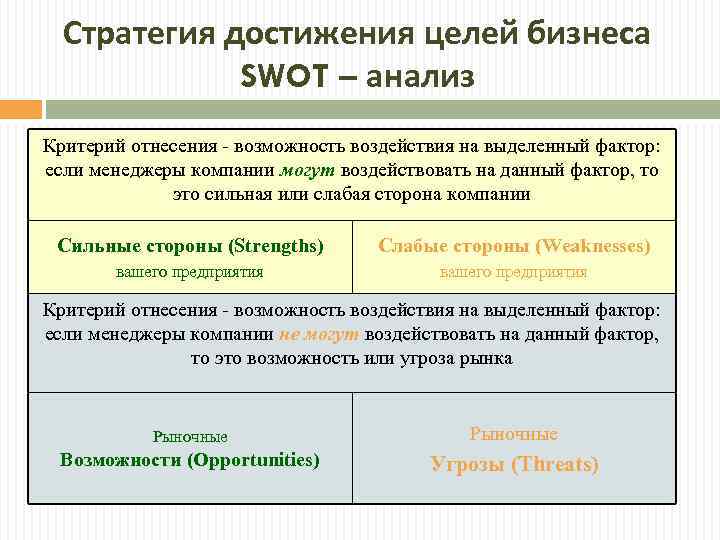 Стратегия достижения целей бизнеса
SWOT – анализ

Критерий отнесения - возможность воздействия на выделенный фактор: если менеджеры компании могут воздействовать на данный фактор, то это сильная или слабая сторона компании

Сильные стороны (Strengths)
вашего предприятия

Слабые стороны (Weaknesses)
вашего предприятия

Критерий отнесения - возможность воздействия на выделенный фактор: если менеджеры компании не могут воздействовать на данный фактор, то это возможность или угроза рынка

Рыночные
Возможности (Opportunities)

Рыночные
Угрозы (Threats)